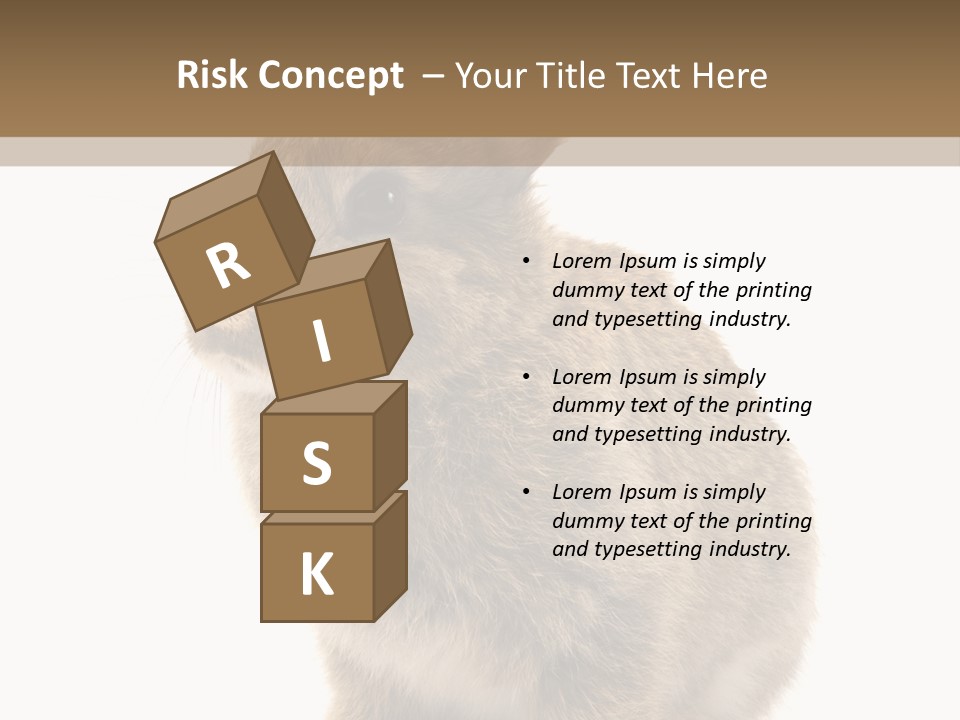 Risk Concept – Your Title Text Here

R
I
S
K

• Lorem Ipsum is simply dummy text of the printing and typesetting industry.

• Lorem Ipsum is simply dummy text of the printing and typesetting industry.

• Lorem Ipsum is simply dummy text of the printing and typesetting industry.